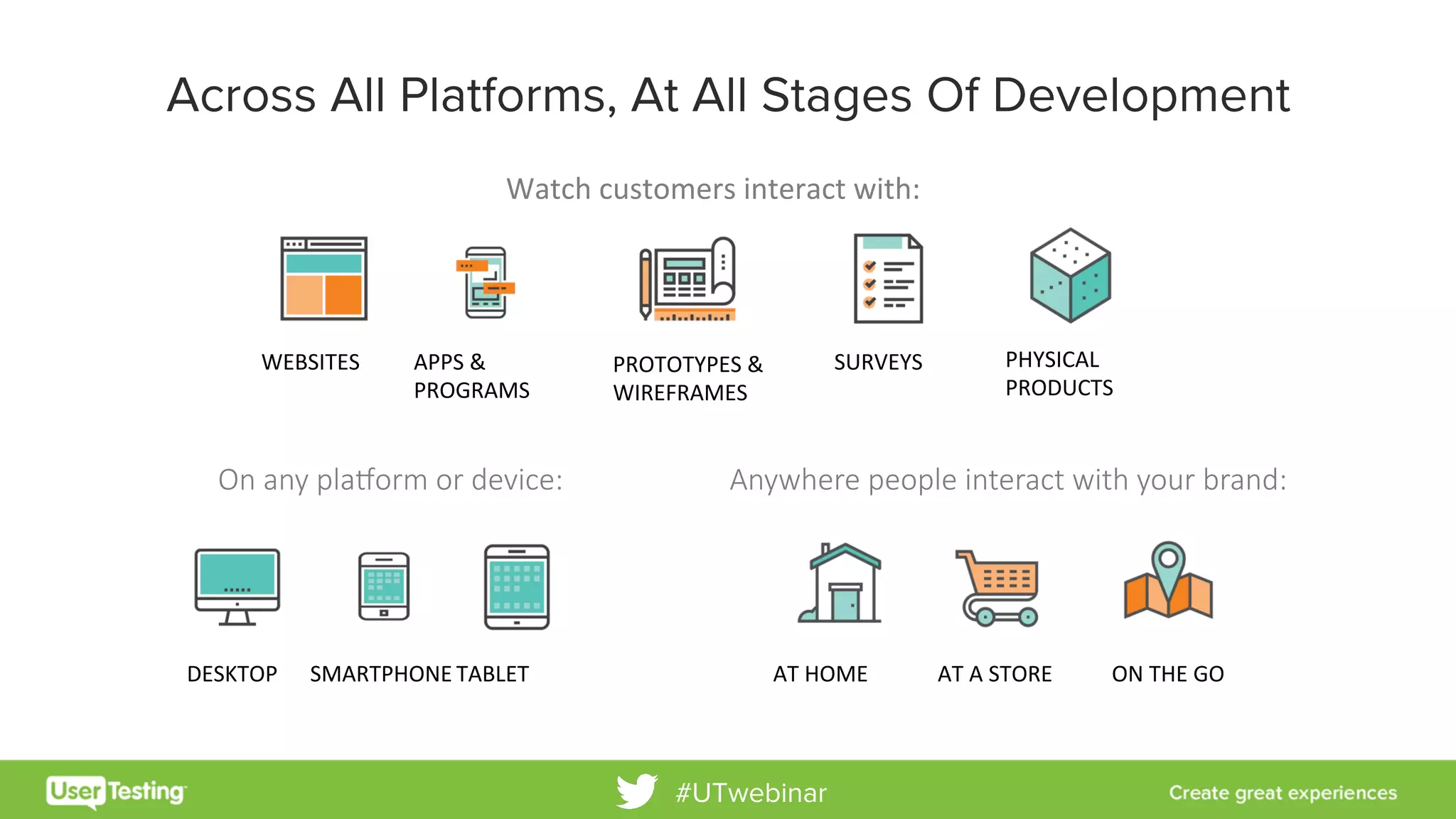 Across All Platforms, At All Stages Of Development

Watch customers interact with:

WEBSITES

APPS & PROGRAMS

PROTOTYPES & WIREFRAMES

SURVEYS

PHYSICAL PRODUCTS

On any platform or device:

DESKTOP

SMARTPHONE

TABLET

Anywhere people interact with your brand:

AT HOME

AT A STORE

ON THE GO

UserTesting

#UTwebinar

Create great experiences